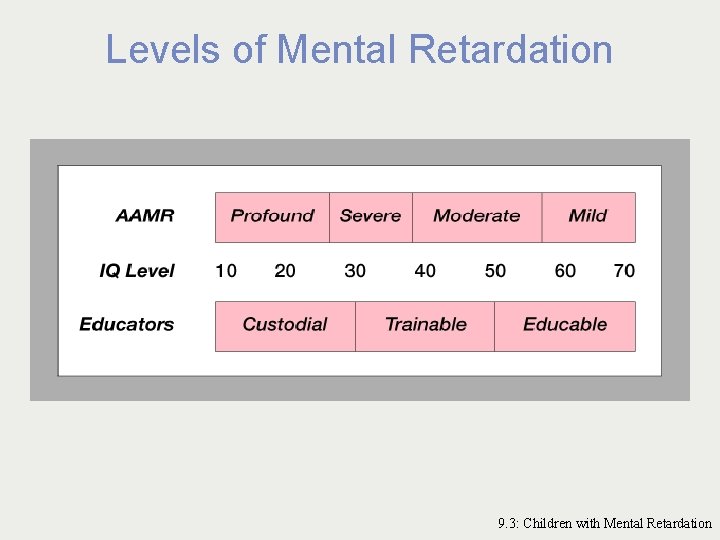 Levels of Mental Retardation

AAMR Profound Severe Moderate Mild

IQ Level 10 20 30 40 50 60 70

Educators Custodial Trainable Educable

9.3: Children with Mental Retardation